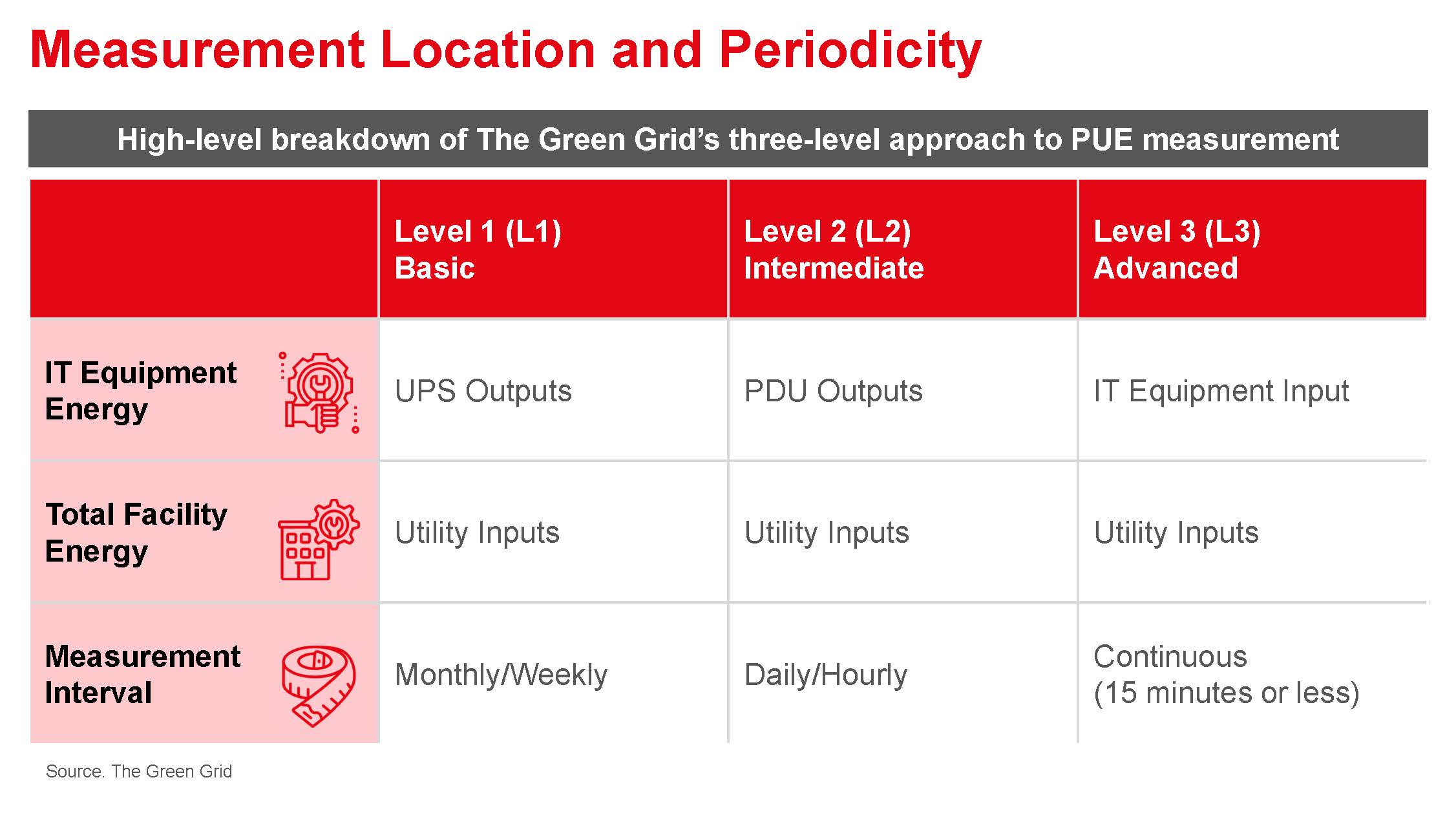 Measurement Location and Periodicity

High-level breakdown of The Green Grid's three-level approach to PUE measurement

| | Level 1 (L1) Basic | Level 2 (L2) Intermediate | Level 3 (L3) Advanced |
|---|---|---|---|
| IT Equipment Energy | UPS Outputs | PDU Outputs | IT Equipment Input |
| Total Facility Energy | Utility Inputs | Utility Inputs | Utility Inputs |
| Measurement Interval | Monthly/Weekly | Daily/Hourly | Continuous (15 minutes or less) |

Source. The Green Grid